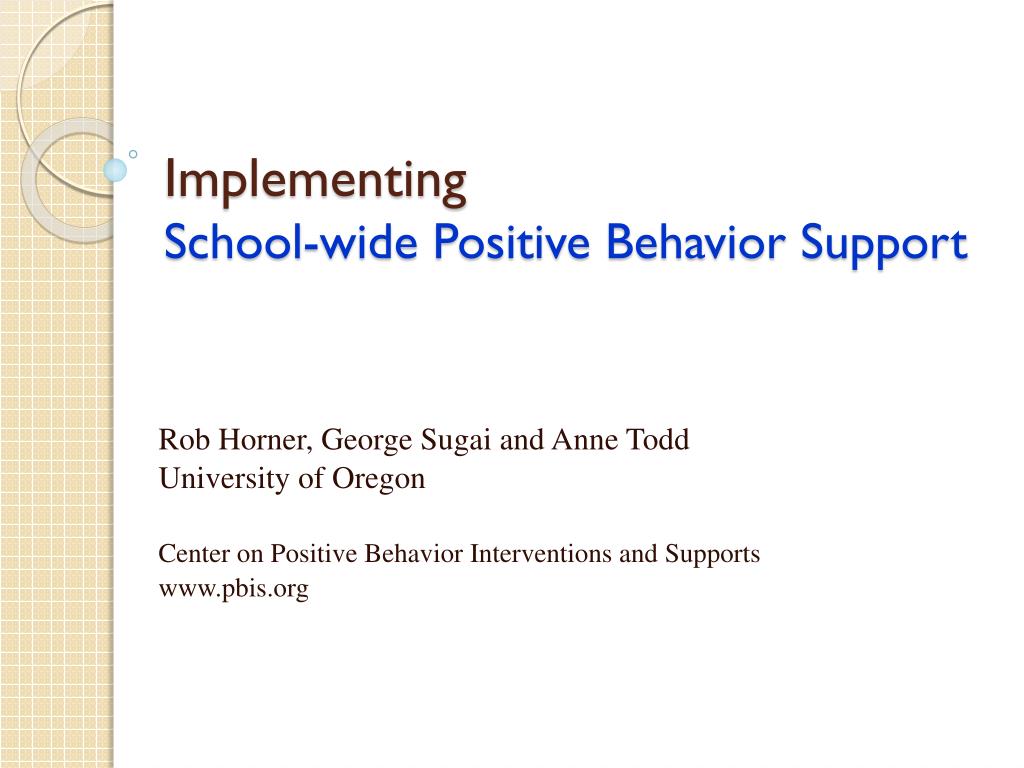 Implementing
School-wide Positive Behavior Support

Rob Horner, George Sugai and Anne Todd
University of Oregon

Center on Positive Behavior Interventions and Supports
www.pbis.org